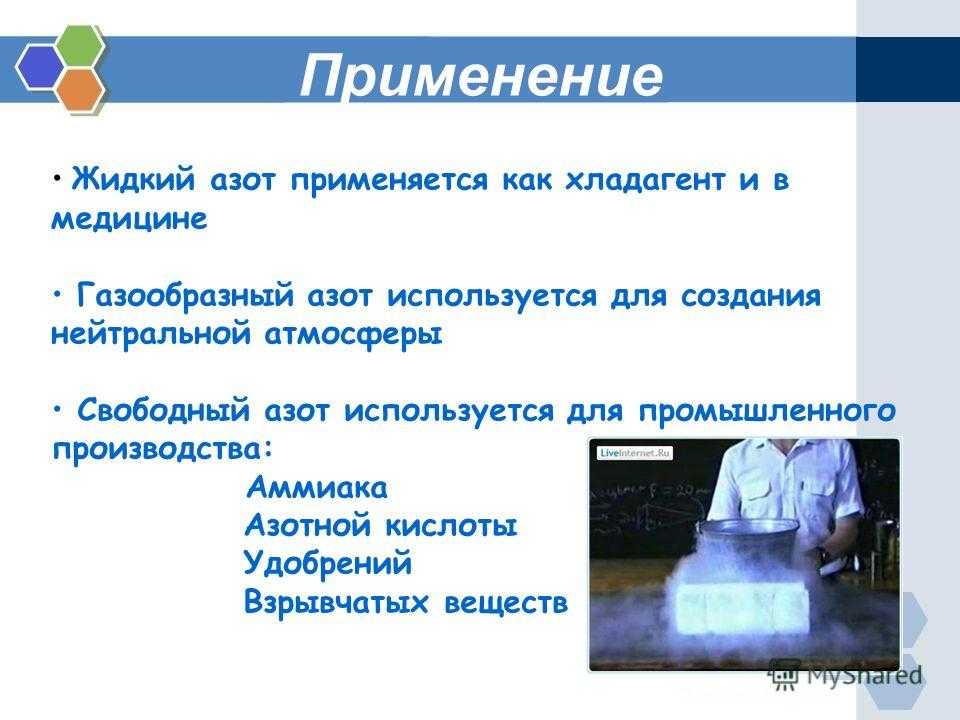 Применение

• Жидкий азот применяется как хладагент и в медицине

• Газообразный азот используется для создания нейтральной атмосферы

• Свободный азот используется для промышленного производства:

Аммиака
Азотной кислоты
Удобрений
Взрывчатых веществ

LiveInternet.Ru

MyShared